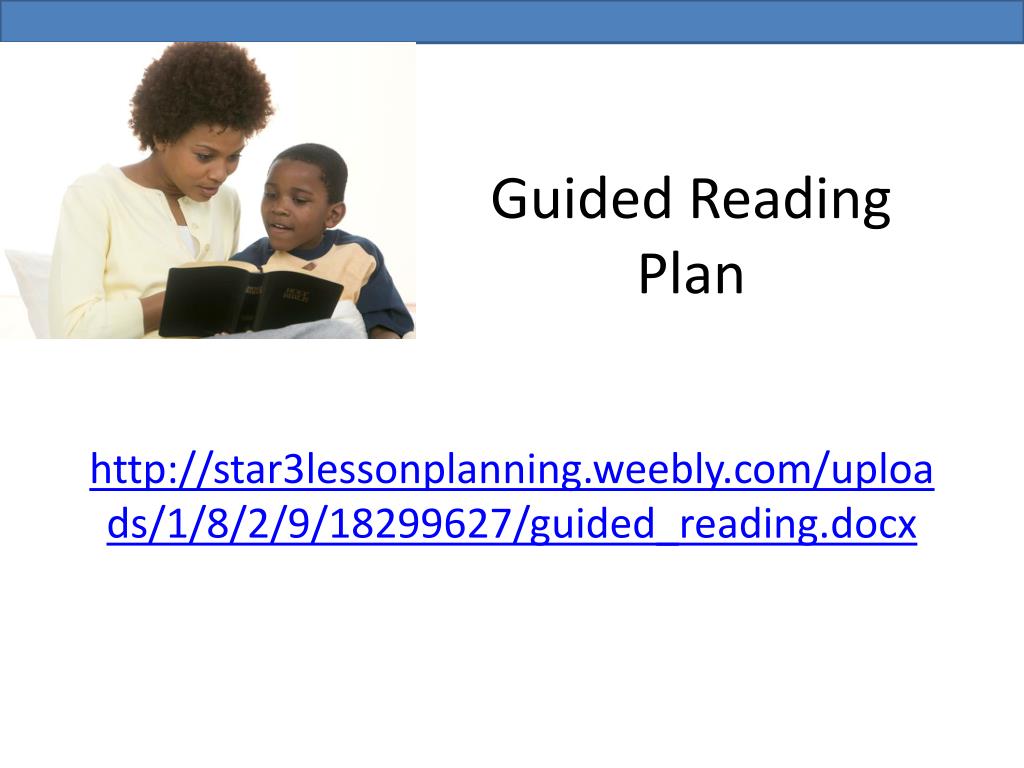 Guided Reading Plan

http://star3lessonplanning.weebly.com/uploads/1/8/2/9/18299627/guided_reading.docx